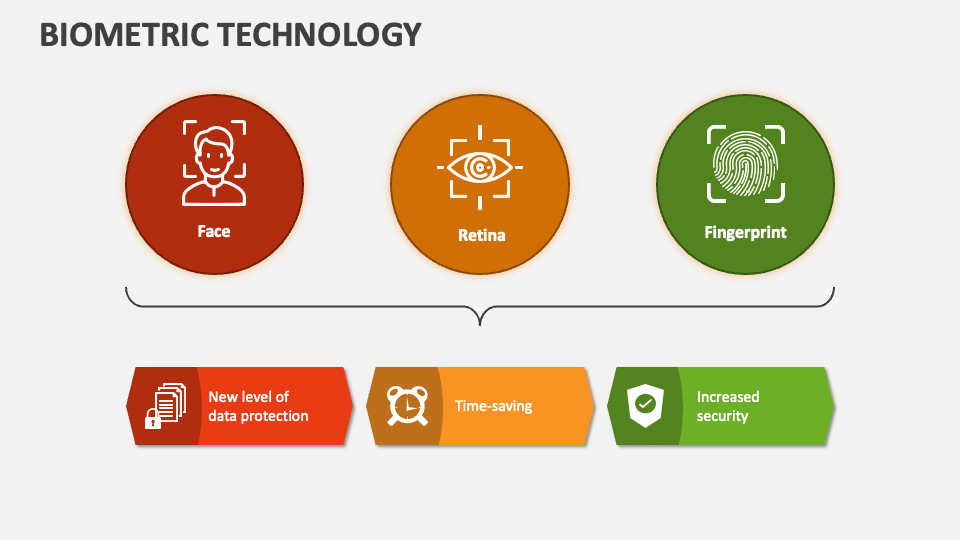 BIOMETRIC TECHNOLOGY

Face

Retina

Fingerprint

New level of data protection

Time-saving

Increased security